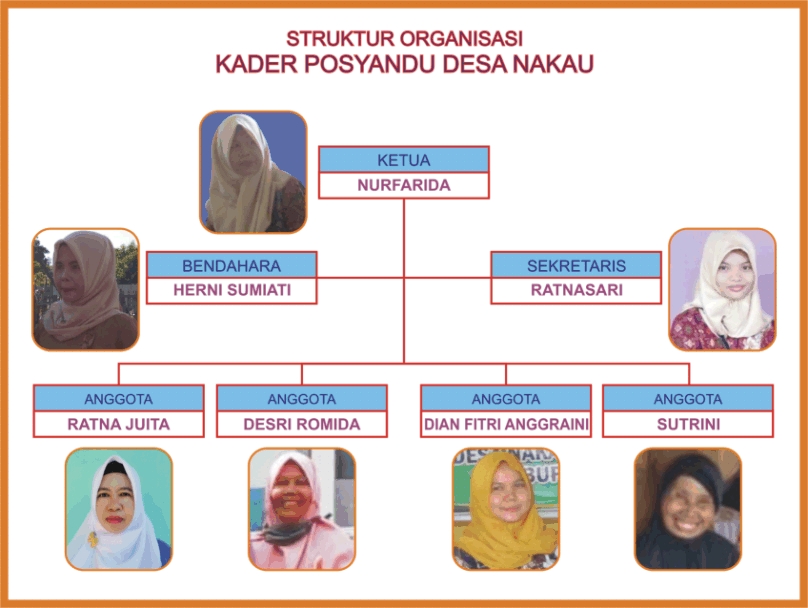 STRUKTUR ORGANISASI
KADER POSYANDU DESA NAKAU

KETUA
NURFARIDA

BENDAHARA
HERNI SUMIATI

SEKRETARIS
RATNASARI

ANGGOTA
RATNA JUITA

ANGGOTA
DESRI ROMIDA

ANGGOTA
DIAN FITRI ANGGRAINI

ANGGOTA
SUTRINI